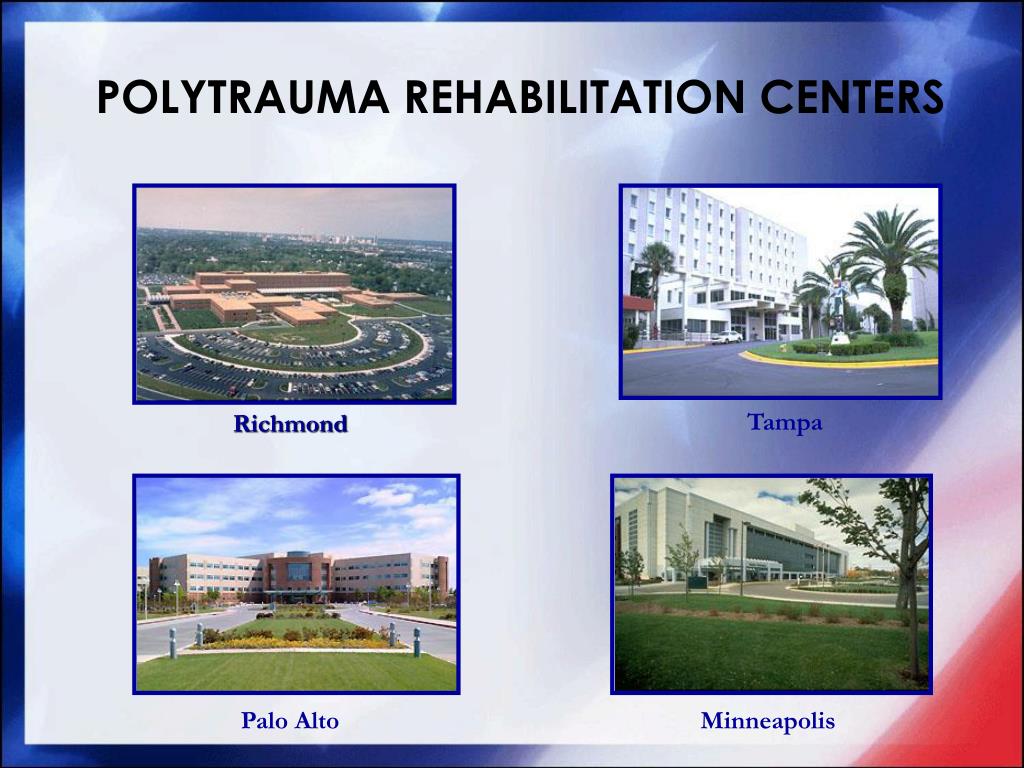 POLYTRAUMA REHABILITATION CENTERS

Richmond

Tampa

Palo Alto

Minneapolis